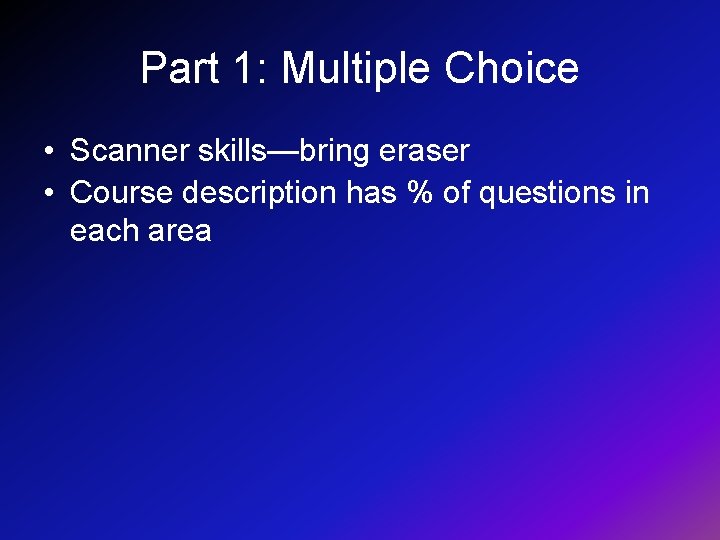 Part 1: Multiple Choice

• Scanner skills—bring eraser
• Course description has % of questions in each area